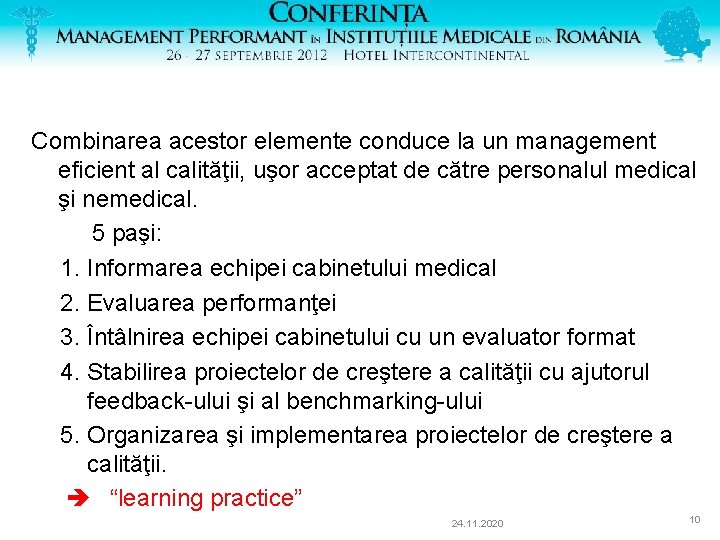 CONFERINȚA
MANAGEMENT PERFORMANT ÎN INSTITUȚIILE MEDICALE DIN ROMÂNIA
26 - 27 SEPTEMBRIE 2012 HOTEL INTERCONTINENTAL

Combinarea acestor elemente conduce la un management eficient al calităţii, uşor acceptat de către personalul medical şi nemedical.

5 paşi:

1. Informarea echipei cabinetului medical
2. Evaluarea performanţei
3. Întâlnirea echipei cabinetului cu un evaluator format
4. Stabilirea proiectelor de creştere a calităţii cu ajutorul feedback-ului şi al benchmarking-ului
5. Organizarea şi implementarea proiectelor de creştere a calităţii.

➔ “learning practice”

24.11.2020

10